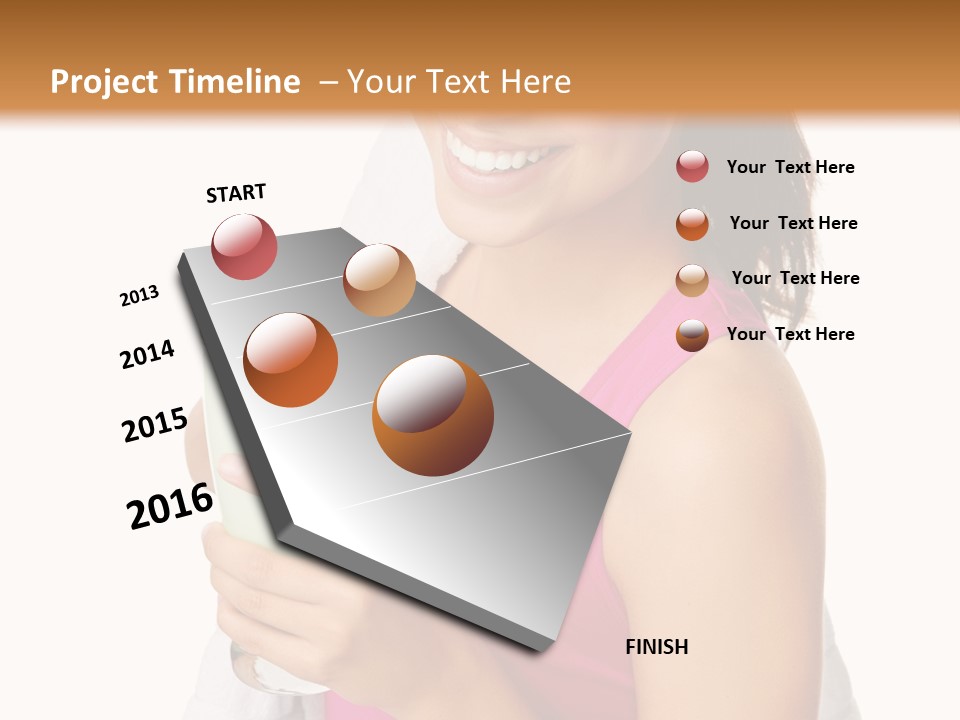 Project Timeline – Your Text Here

START

2013

2014

2015

2016

FINISH

Your Text Here

Your Text Here

Your Text Here

Your Text Here